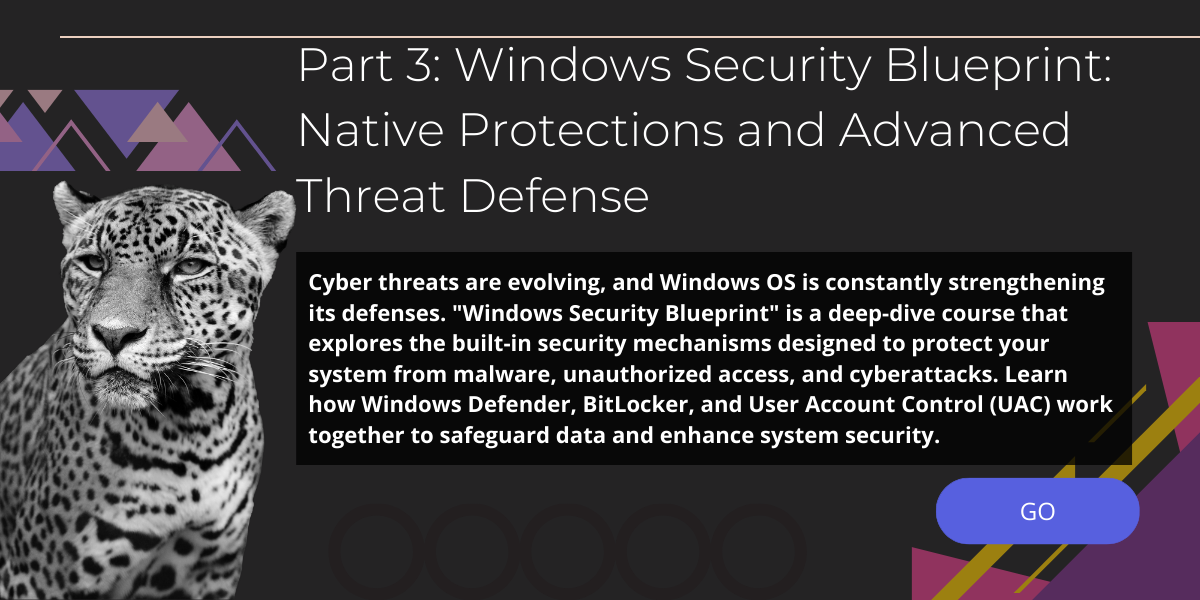 Part 3: Windows Security Blueprint: Native Protections and Advanced Threat Defense

Cyber threats are evolving, and Windows OS is constantly strengthening its defenses. "Windows Security Blueprint" is a deep-dive course that explores the built-in security mechanisms designed to protect your system from malware, unauthorized access, and cyberattacks. Learn how Windows Defender, BitLocker, and User Account Control (UAC) work together to safeguard data and enhance system security.

GO